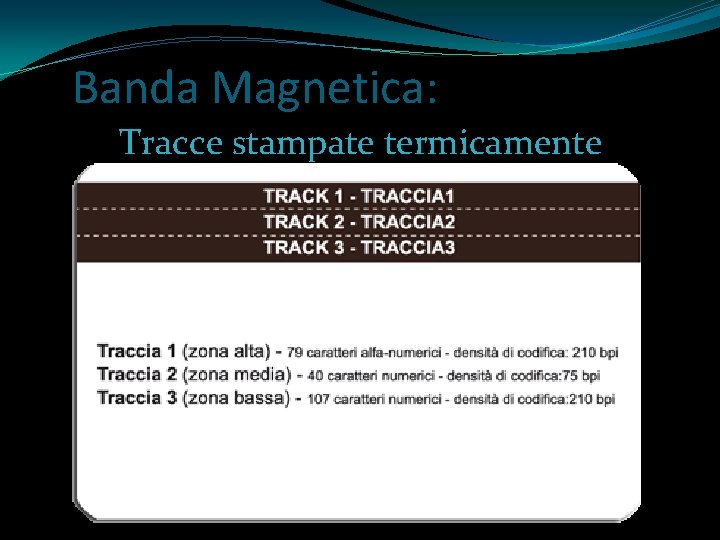 Banda Magnetica:

Tracce stampate termicamente

TRACK 1 - TRACCIA1
TRACK 2 - TRACCIA2
TRACK 3 - TRACCIA3

Traccia 1 (zona alta) - 79 caratteri alfa-numerici - densità di codifica: 210 bpi
Traccia 2 (zona media) - 40 caratteri numerici - densità di codifica:75 bpi
Traccia 3 (zona bassa) - 107 caratteri numerici - densità di codifica:210 bpi